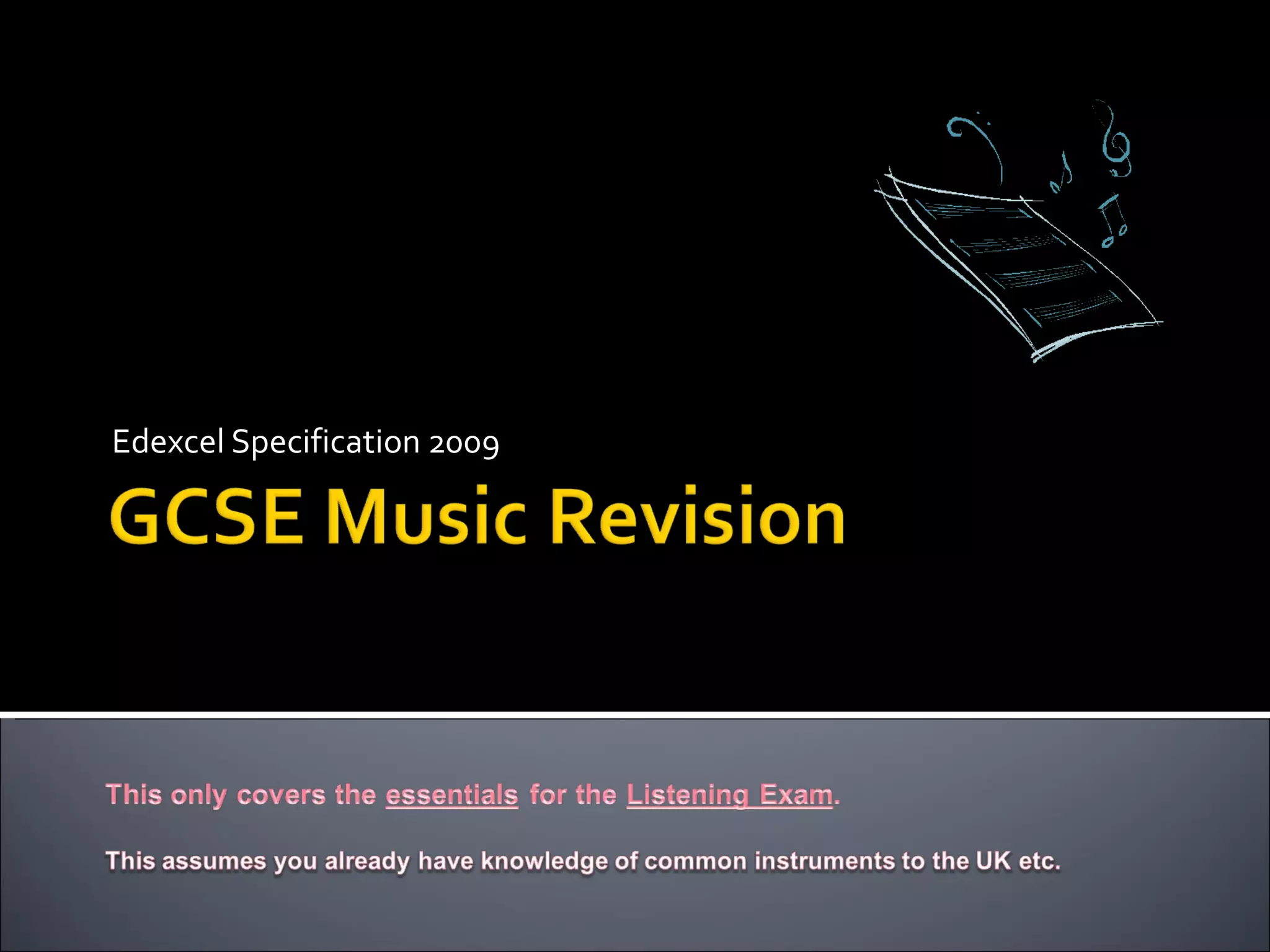 Edexcel Specification 2009

GCSE Music Revision

This only covers the essentials for the Listening Exam.

This assumes you already have knowledge of common instruments to the UK etc.